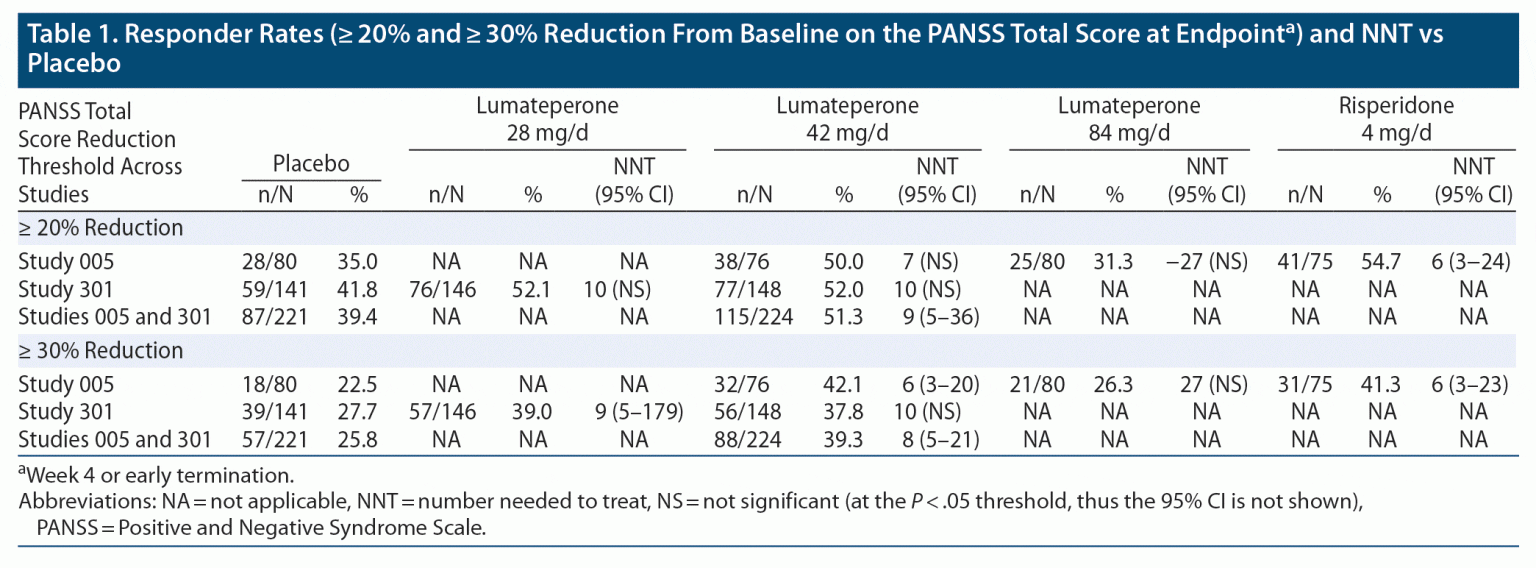 Table 1. Responder Rates (≥ 20% and ≥ 30% Reduction From Baseline on the PANSS Total Score at Endpoint$^a$) and NNT vs Placebo

| PANSS Total Score Reduction Threshold Across Studies | Placebo n/N | Placebo % | Lumateperone 28 mg/d n/N | Lumateperone 28 mg/d % | Lumateperone 28 mg/d NNT (95% CI) | Lumateperone 42 mg/d n/N | Lumateperone 42 mg/d % | Lumateperone 42 mg/d NNT (95% CI) | Lumateperone 84 mg/d n/N | Lumateperone 84 mg/d % | Lumateperone 84 mg/d NNT (95% CI) | Risperidone 4 mg/d n/N | Risperidone 4 mg/d % | Risperidone 4 mg/d NNT (95% CI) |
|---|---|---|---|---|---|---|---|---|---|---|---|---|---|---|
| ≥ 20% Reduction | | | | | | | | | | | | | | |
| Study 005 | 28/80 | 35.0 | NA | NA | NA | 38/76 | 50.0 | 7 (NS) | 25/80 | 31.3 | −27 (NS) | 41/75 | 54.7 | 6 (3–24) |
| Study 301 | 59/141 | 41.8 | 76/146 | 52.1 | 10 (NS) | 77/148 | 52.0 | 10 (NS) | NA | NA | NA | NA | NA | NA |
| Studies 005 and 301 | 87/221 | 39.4 | NA | NA | NA | 115/224 | 51.3 | 9 (5–36) | NA | NA | NA | NA | NA | NA |
| ≥ 30% Reduction | | | | | | | | | | | | | | |
| Study 005 | 18/80 | 22.5 | NA | NA | NA | 32/76 | 42.1 | 6 (3–20) | 21/80 | 26.3 | 27 (NS) | 31/75 | 41.3 | 6 (3–23) |
| Study 301 | 39/141 | 27.7 | 57/146 | 39.0 | 9 (5–179) | 56/148 | 37.8 | 10 (NS) | NA | NA | NA | NA | NA | NA |
| Studies 005 and 301 | 57/221 | 25.8 | NA | NA | NA | 88/224 | 39.3 | 8 (5–21) | NA | NA | NA | NA | NA | NA |

$^a$Week 4 or early termination.
Abbreviations: NA = not applicable, NNT = number needed to treat, NS = not significant (at the $P < .05$ threshold, thus the 95% CI is not shown), PANSS = Positive and Negative Syndrome Scale.